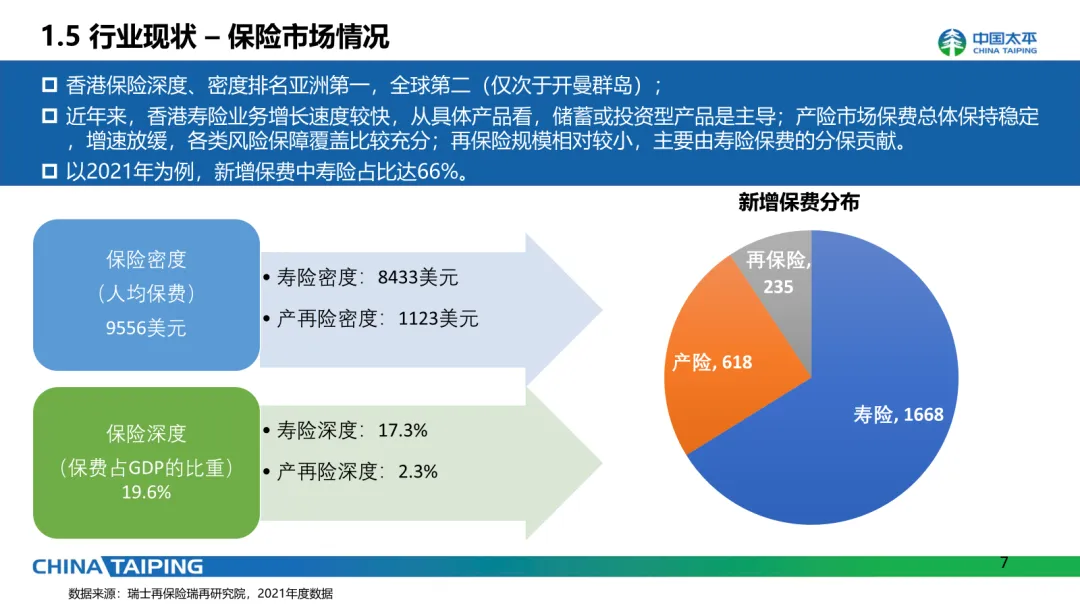 1.5 行业现状 – 保险市场情况

中国太平
CHINA TAIPING

□ 香港保险深度、密度排名亚洲第一，全球第二（仅次于开曼群岛）；

□ 近年来，香港寿险业务增长速度较快，从具体产品看，储蓄或投资型产品是主导；产险市场保费总体保持稳定，增速放缓，各类风险保障覆盖比较充分；再保险规模相对较小，主要由寿险保费的分保贡献。

□ 以2021年为例，新增保费中寿险占比达66%。

保险密度
（人均保费）
9556美元

• 寿险密度：8433美元
• 产再险密度：1123美元

保险深度
（保费占GDP的比重）
19.6%

• 寿险深度：17.3%
• 产再险深度：2.3%

新增保费分布

再保险, 235
产险, 618
寿险, 1668

CHINA TAIPING

7

数据来源：瑞士再保险瑞再研究院，2021年度数据